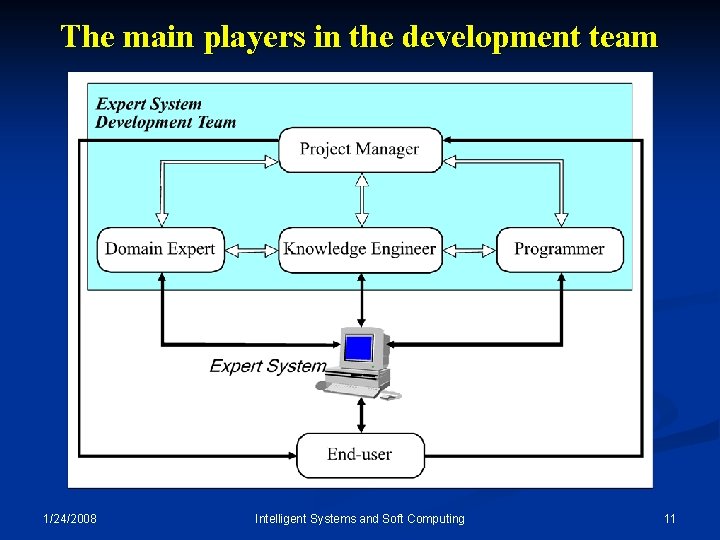 The main players in the development team

Expert System
Development Team

Project Manager

Domain Expert

Knowledge Engineer

Programmer

Expert System

End-user

1/24/2008

Intelligent Systems and Soft Computing

11